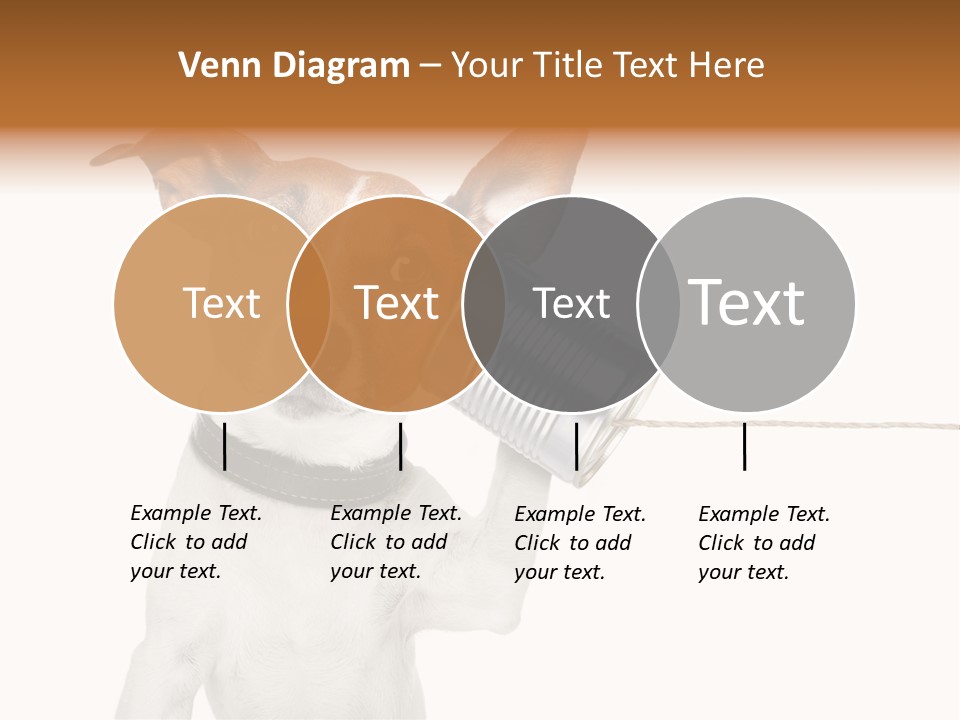 Venn Diagram – Your Title Text Here

Text

Text

Text

Text

Example Text. Click to add your text.

Example Text. Click to add your text.

Example Text. Click to add your text.

Example Text. Click to add your text.